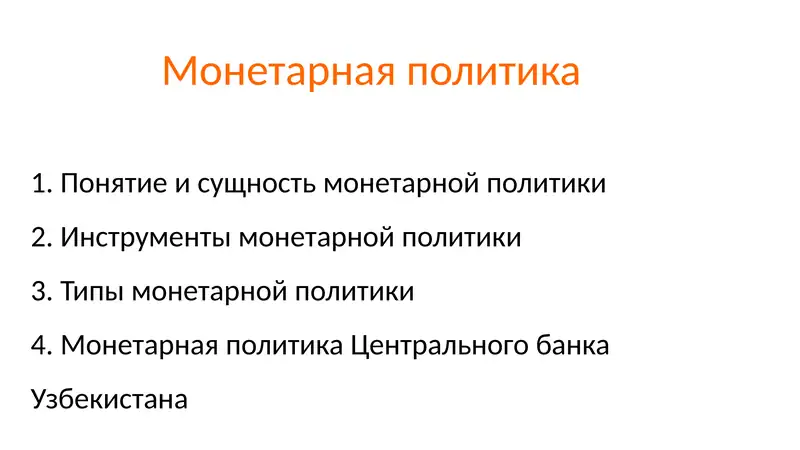 Монетарная политика

1. Понятие и сущность монетарной политики

2. Инструменты монетарной политики

3. Типы монетарной политики

4. Монетарная политика Центрального банка Узбекистана